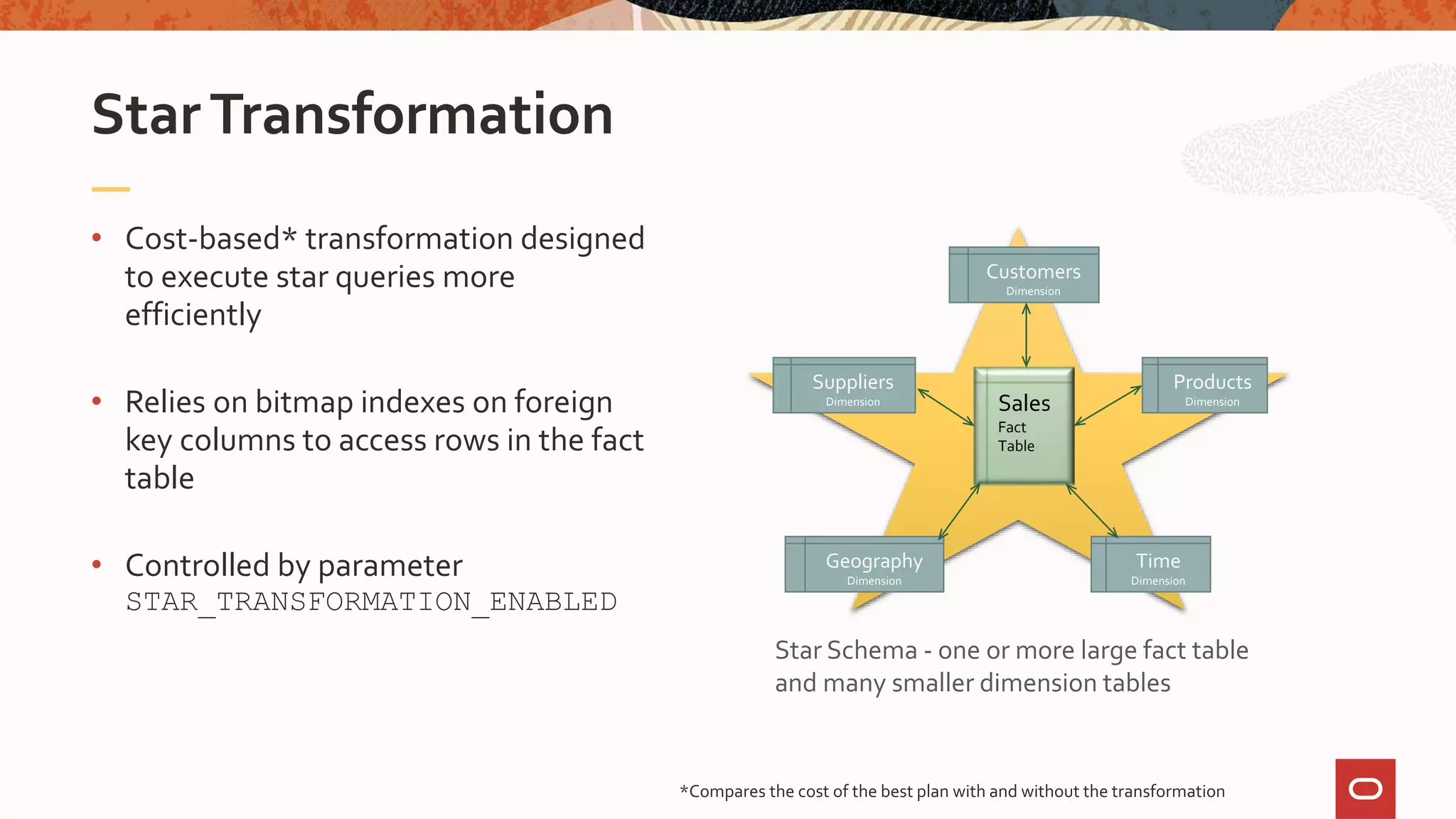 Star Transformation

• Cost-based* transformation designed to execute star queries more efficiently

• Relies on bitmap indexes on foreign key columns to access rows in the fact table

• Controlled by parameter STAR_TRANSFORMATION_ENABLED

Customers
Dimension

Suppliers
Dimension

Sales
Fact
Table

Products
Dimension

Geography
Dimension

Time
Dimension

Star Schema - one or more large fact table and many smaller dimension tables

*Compares the cost of the best plan with and without the transformation